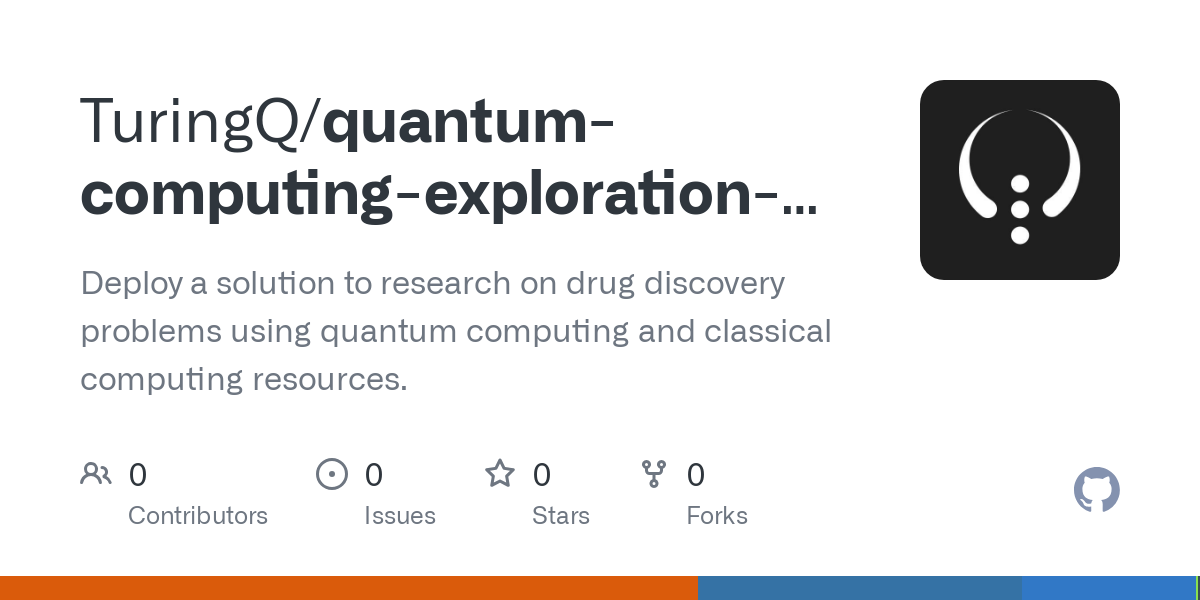 TuringQ/quantum-computing-exploration-...

Deploy a solution to research on drug discovery problems using quantum computing and classical computing resources.

0 Contributors

0 Issues

0 Stars

0 Forks